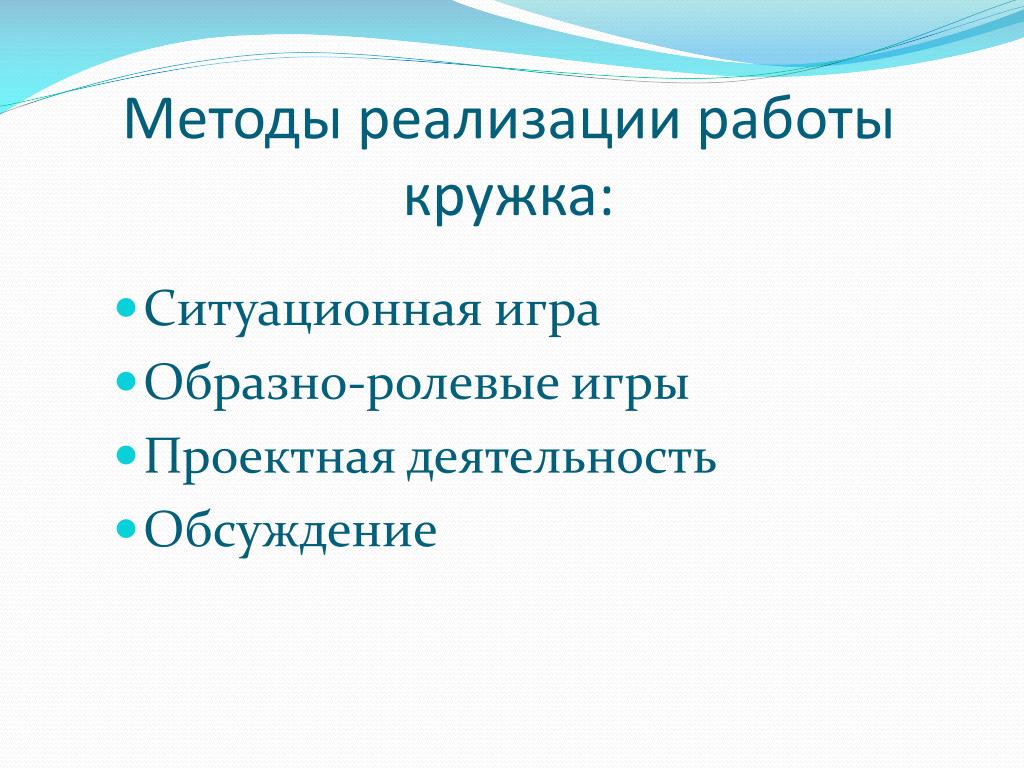 Методы реализации работы кружка:

- Ситуационная игра
- Образно-ролевые игры
- Проектная деятельность
- Обсуждение